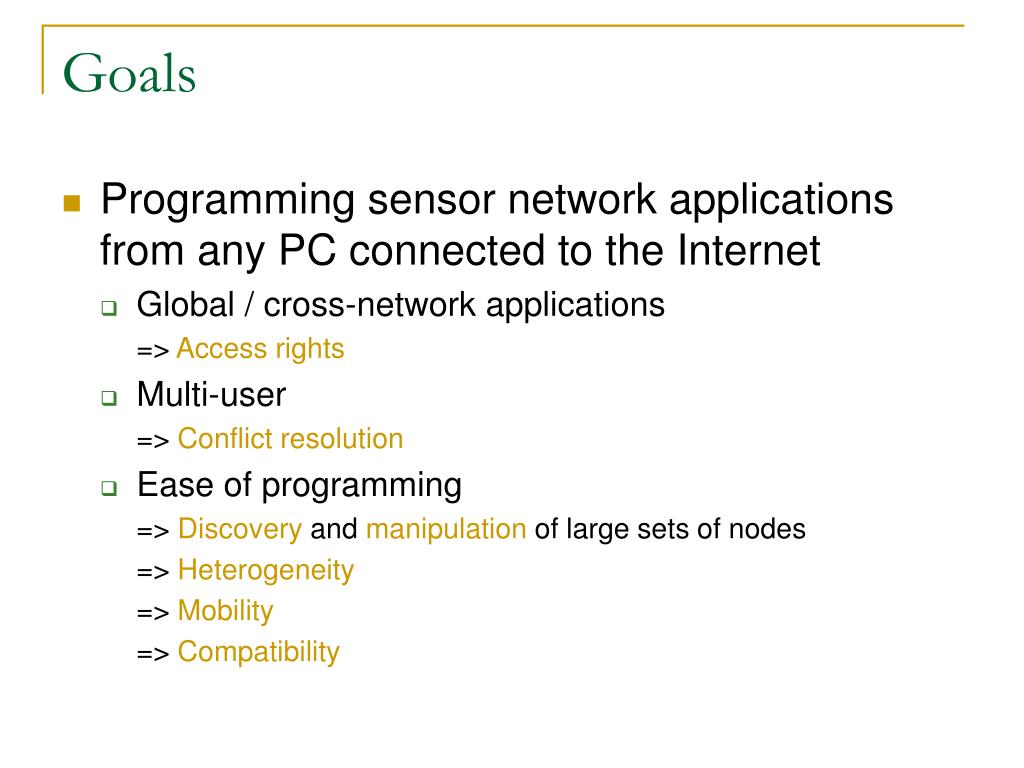 Goals

Programming sensor network applications from any PC connected to the Internet

Global / cross-network applications

=> Access rights

Multi-user

=> Conflict resolution

Ease of programming

=> Discovery and manipulation of large sets of nodes

=> Heterogeneity

=> Mobility

=> Compatibility